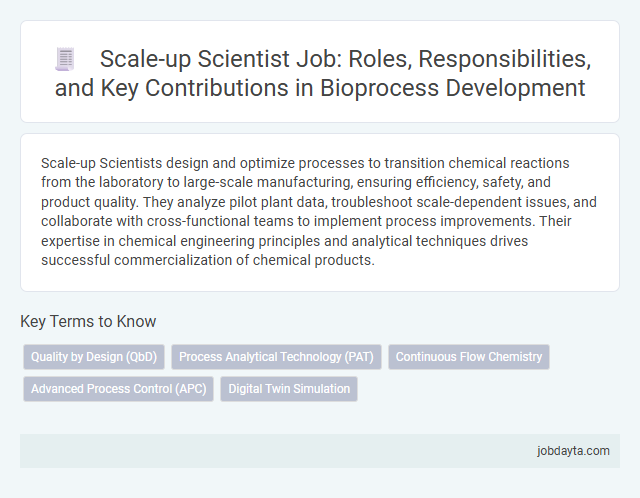 Scale-up Scientist Job: Roles, Responsibilities, and Key Contributions in Bioprocess Development

Scale-up Scientists design and optimize processes to transition chemical reactions from the laboratory to large-scale manufacturing, ensuring efficiency, safety, and product quality. They analyze pilot plant data, troubleshoot scale-dependent issues, and collaborate with cross-functional teams to implement process improvements. Their expertise in chemical engineering principles and analytical techniques drives successful commercialization of chemical products.

Key Terms to Know

Quality by Design (QbD)
Process Analytical Technology (PAT)
Continuous Flow Chemistry
Advanced Process Control (APC)
Digital Twin Simulation

jobdayta.com